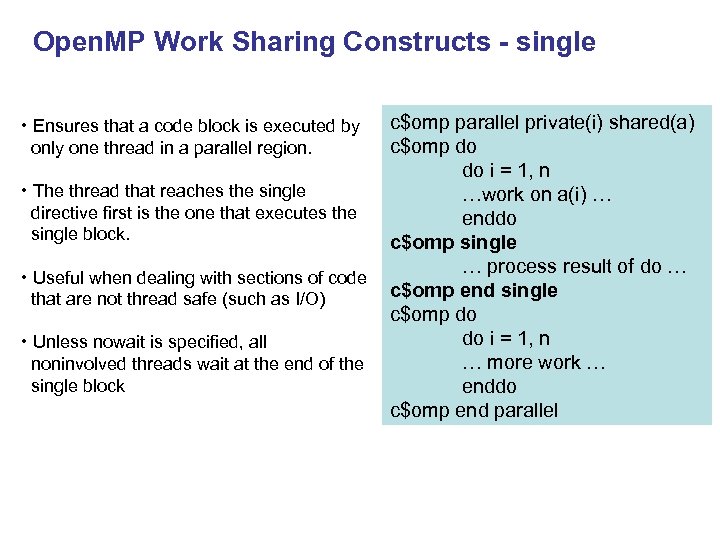 OpenMP Work Sharing Constructs - single

• Ensures that a code block is executed by only one thread in a parallel region.

• The thread that reaches the single directive first is the one that executes the single block.

• Useful when dealing with sections of code that are not thread safe (such as I/O)

• Unless nowait is specified, all noninvolved threads wait at the end of the single block

c$omp parallel private(i) shared(a)
c$omp do
do i = 1, n
…work on a(i) …
enddo
c$omp single
… process result of do …
c$omp end single
c$omp do
do i = 1, n
… more work …
enddo
c$omp end parallel